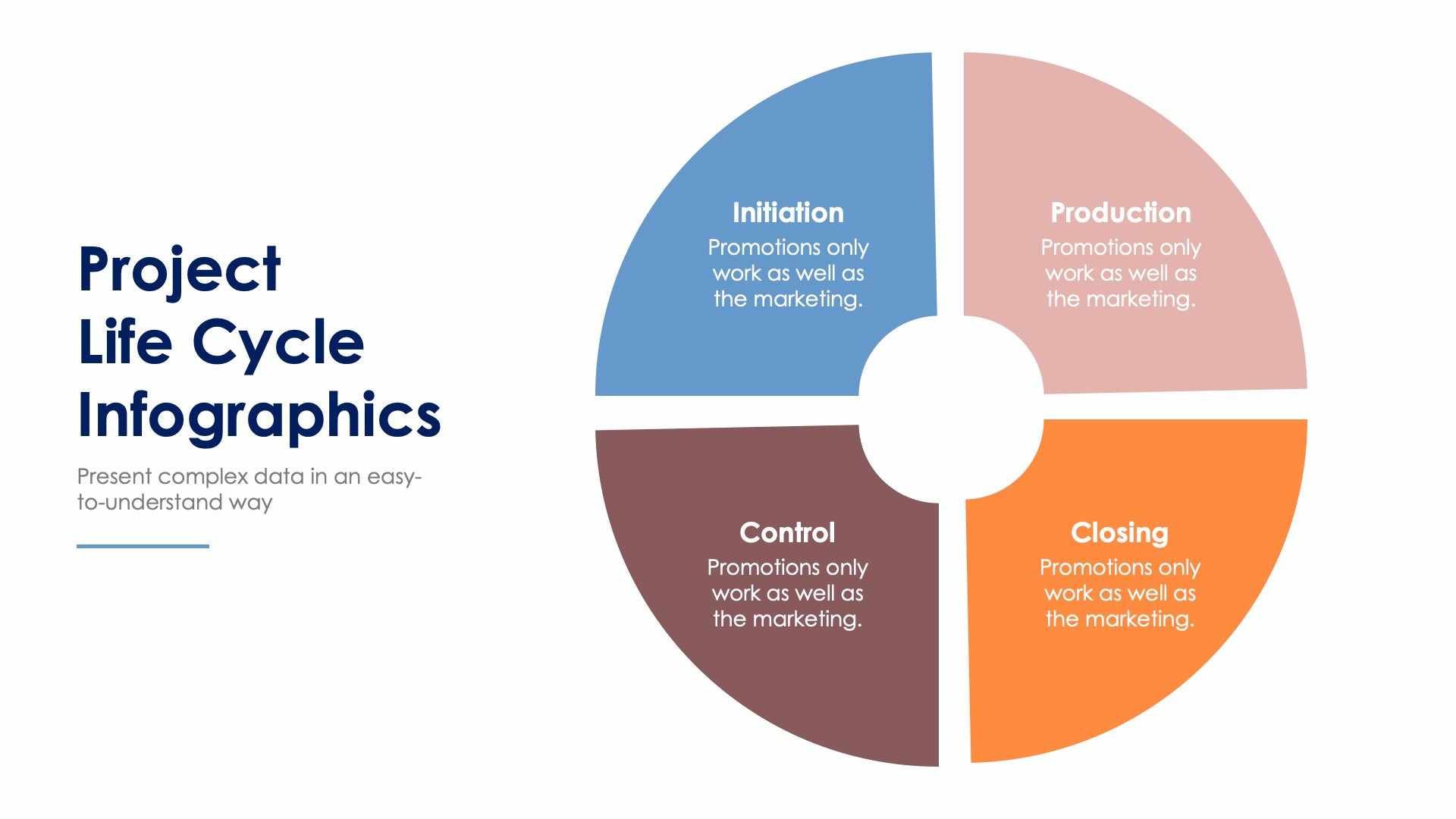 Project Life Cycle Infographics

Present complex data in an easy-to-understand way

Initiation
Promotions only work as well as the marketing.

Production
Promotions only work as well as the marketing.

Control
Promotions only work as well as the marketing.

Closing
Promotions only work as well as the marketing.